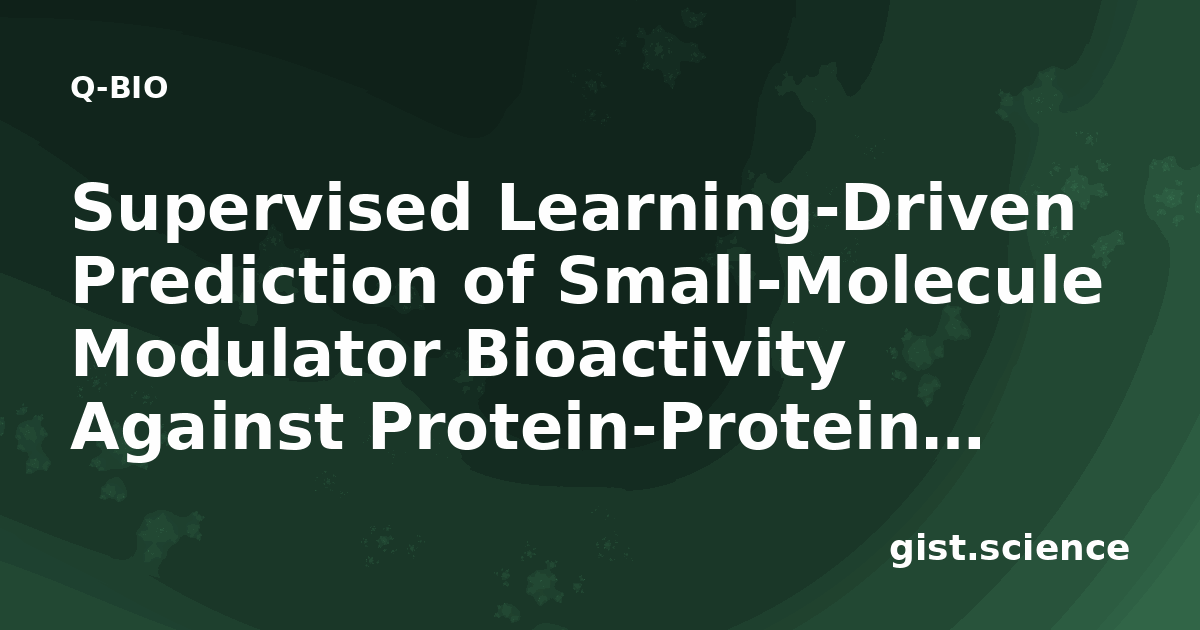 Q-BIO

Supervised Learning-Driven Prediction of Small-Molecule Modulator Bioactivity Against Protein-Protein…

gist.science